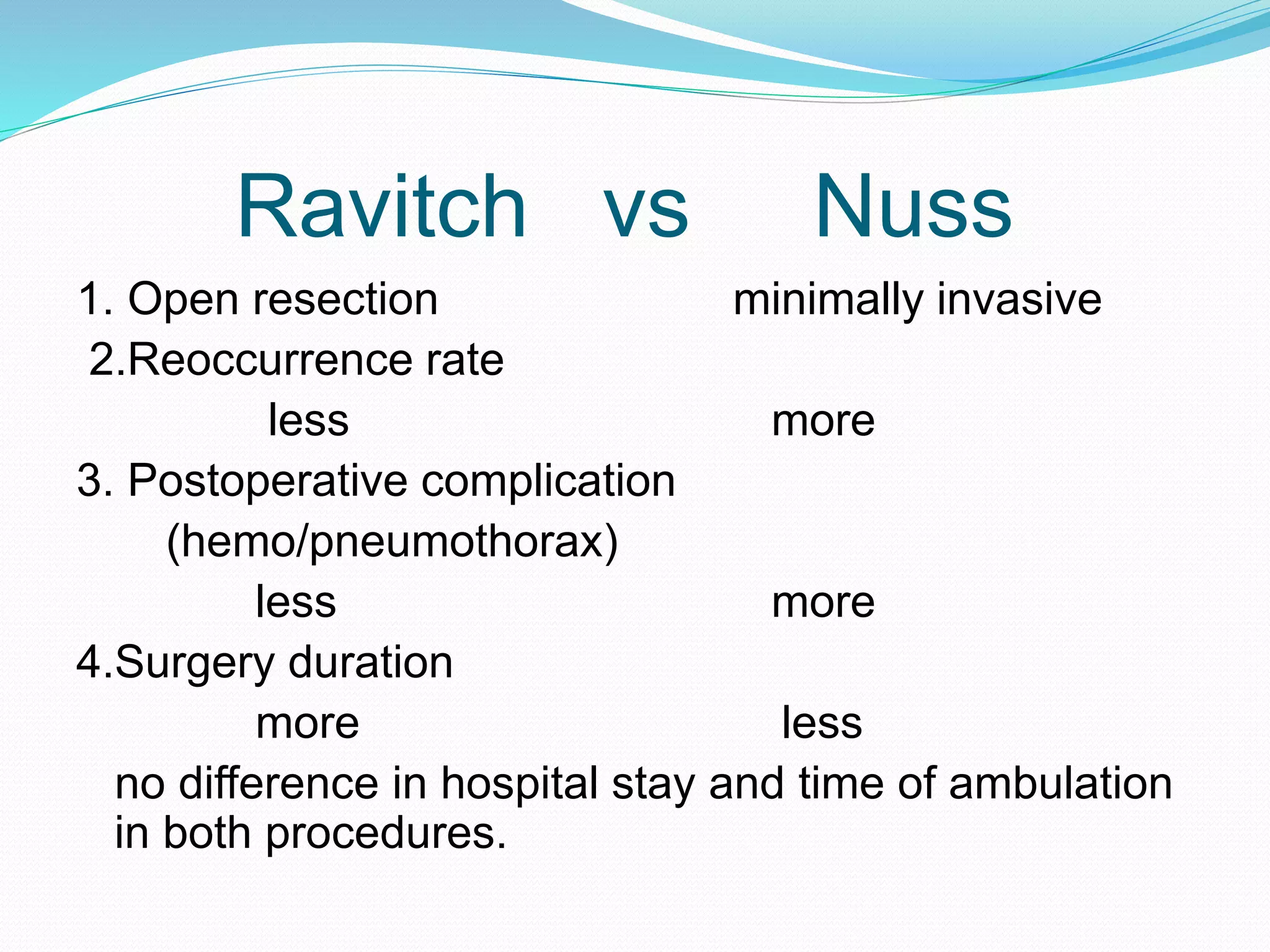 Ravitch vs Nuss

1. Open resection minimally invasive

2.Reoccurrence rate

less more

3. Postoperative complication

(hemo/pneumothorax)

less more

4.Surgery duration

more less

no difference in hospital stay and time of ambulation in both procedures.